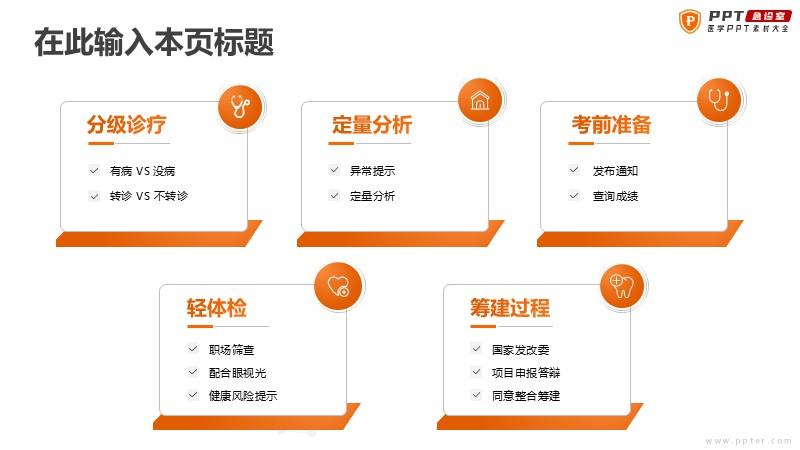 在此输入本页标题

PPT 急诊室
医学PPT素材大全

分级诊疗
有病 VS 没病
转诊 VS 不转诊

定量分析
异常提示
定量分析

考前准备
发布通知
查询成绩

轻体检
职场筛查
配合眼视光
健康风险提示

筹建过程
国家发改委
项目申报答辩
同意整合筹建

www.ppter.com